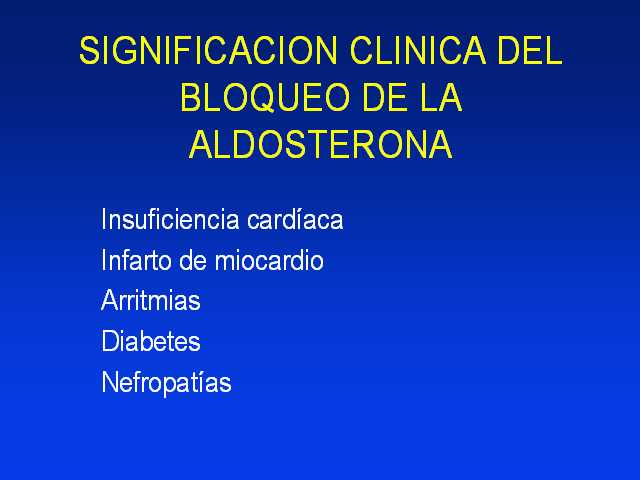 SIGNIFICACION CLINICA DEL BLOQUEO DE LA ALDOSTERONA

Insuficiencia cardíaca
Infarto de miocardio
Arritmias
Diabetes
Nefropatías